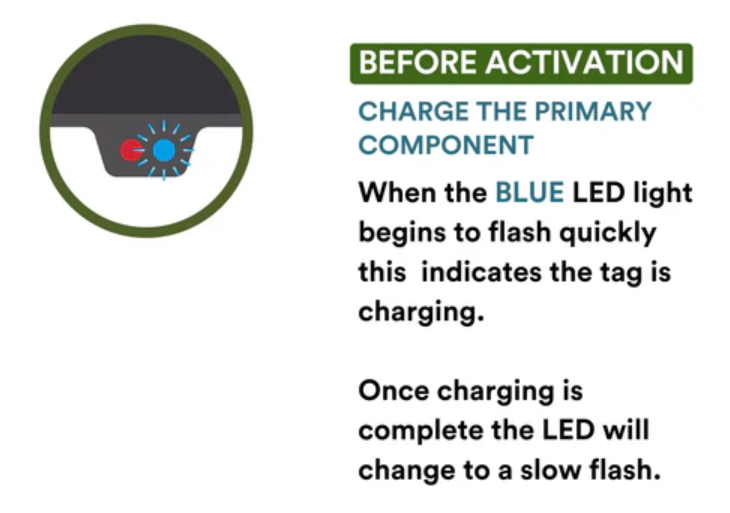 BEFORE ACTIVATION

CHARGE THE PRIMARY COMPONENT

When the BLUE LED light begins to flash quickly this  indicates the tag is charging.

Once charging is complete the LED will change to a slow flash.